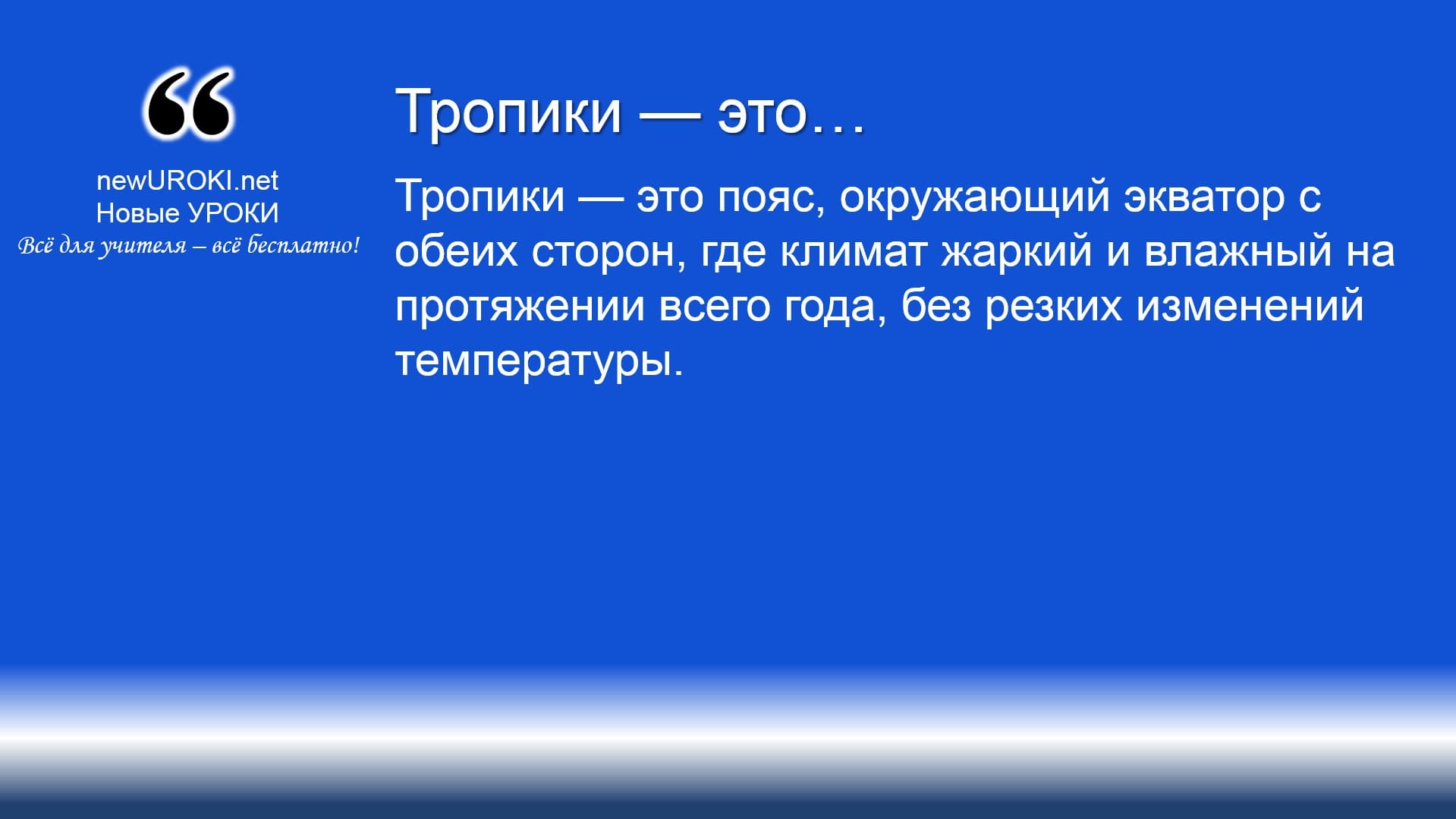 “

newUROKI.net
Новые УРОКИ
Всё для учителя – всё бесплатно!

Тропики — это…

Тропики — это пояс, окружающий экватор с обеих сторон, где климат жаркий и влажный на протяжении всего года, без резких изменений температуры.